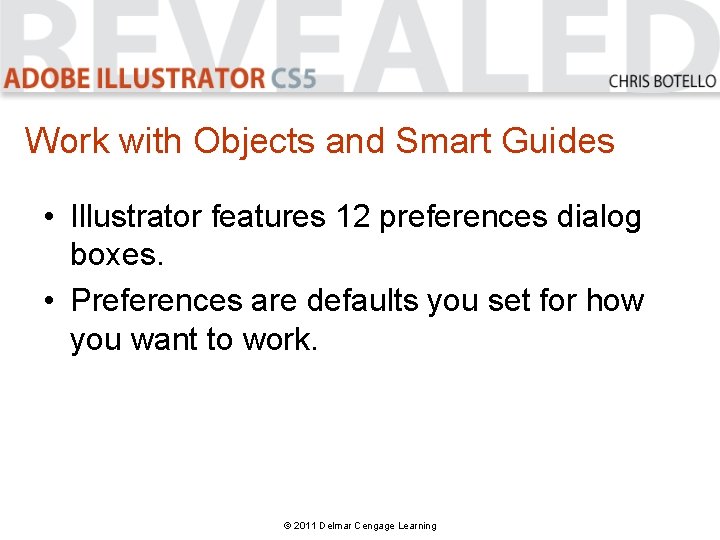 REVEALED
ADOBE ILLUSTRATOR CS5
CHRIS BOTELLO

Work with Objects and Smart Guides

• Illustrator features 12 preferences dialog boxes.
• Preferences are defaults you set for how you want to work.

© 2011 Delmar Cengage Learning